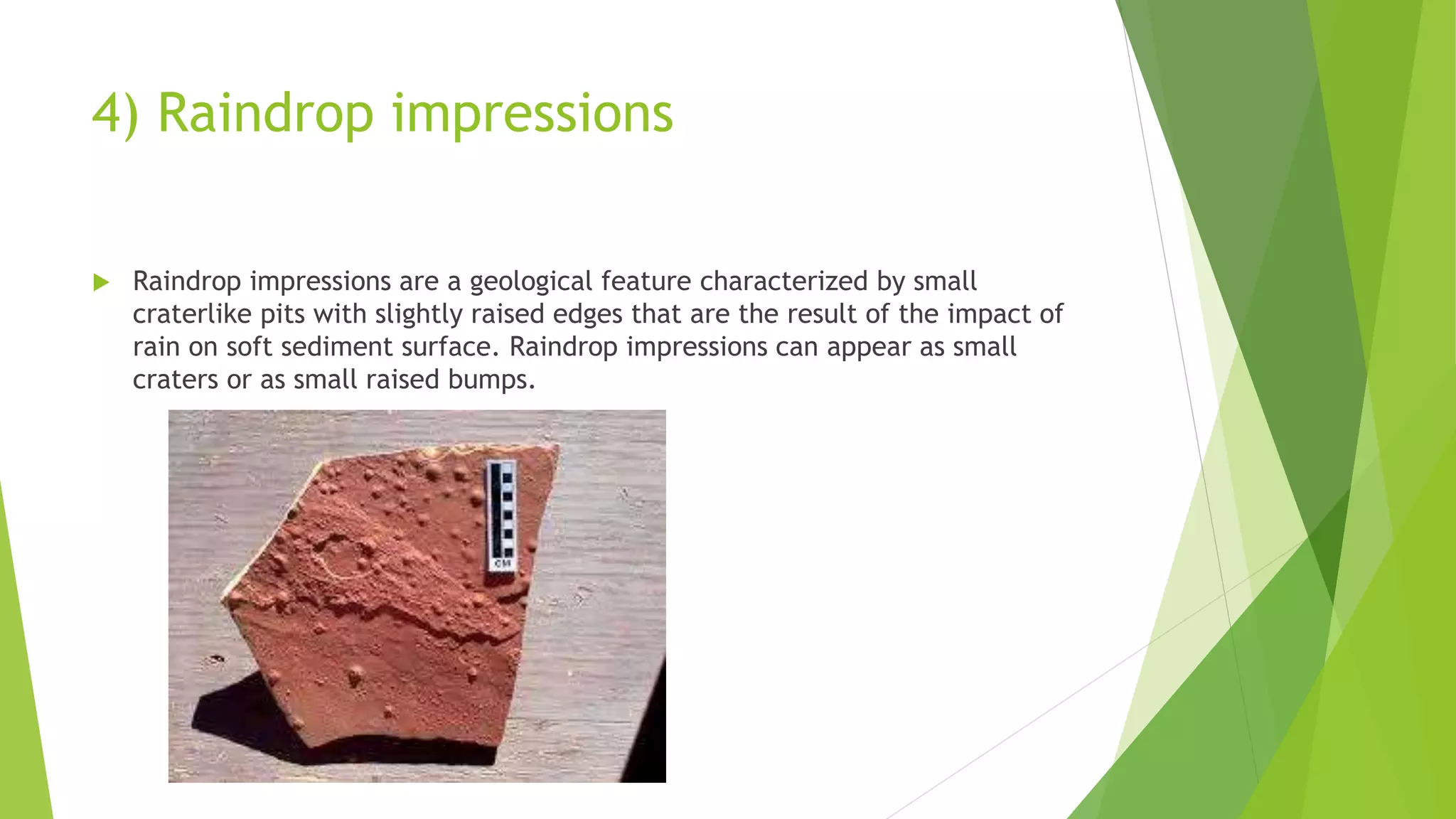 4) Raindrop impressions

Raindrop impressions are a geological feature characterized by small craterlike pits with slightly raised edges that are the result of the impact of rain on soft sediment surface. Raindrop impressions can appear as small craters or as small raised bumps.

CM